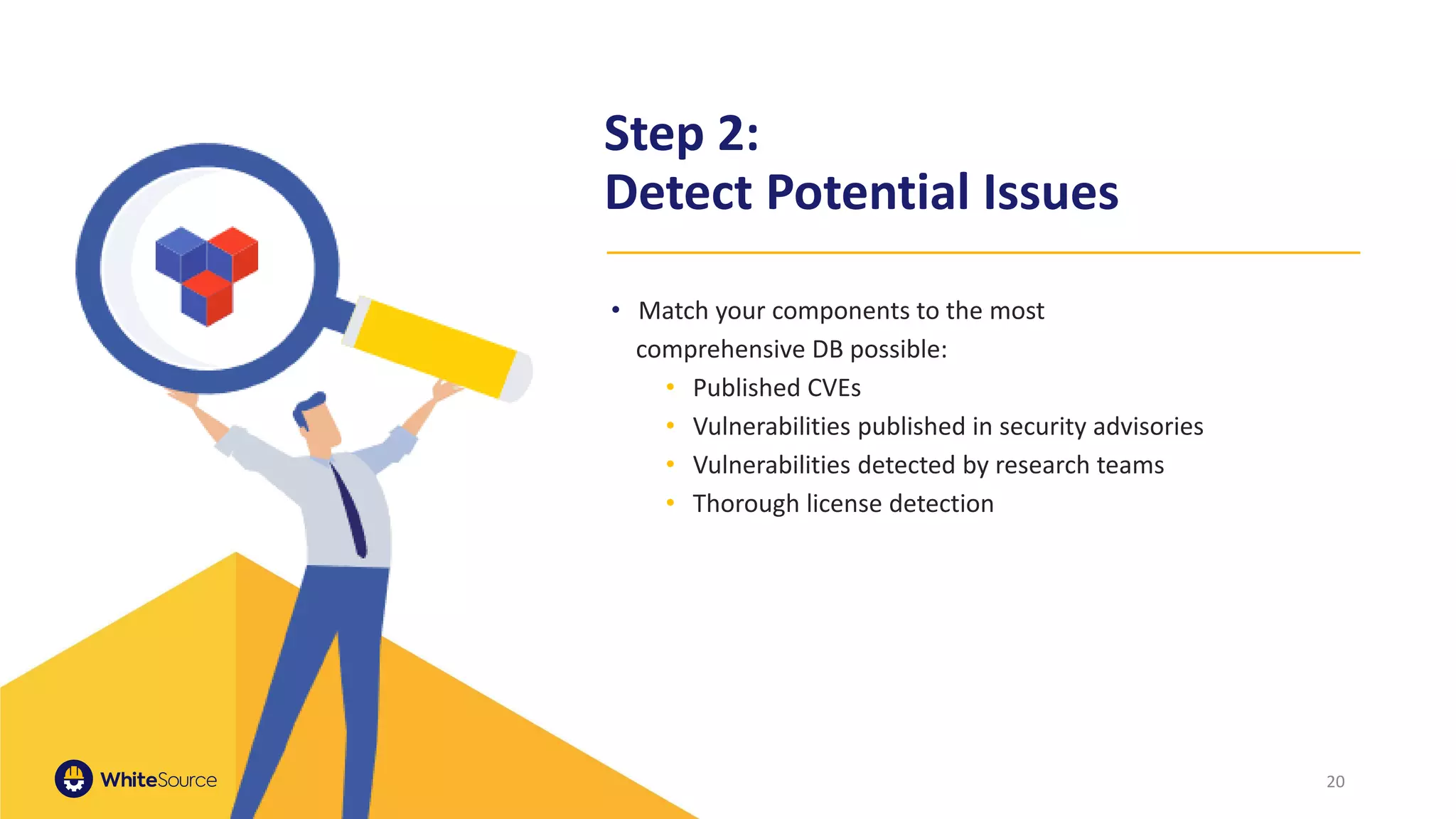 Step 2:
Detect Potential Issues

• Match your components to the most comprehensive DB possible:
  • Published CVEs
  • Vulnerabilities published in security advisories
  • Vulnerabilities detected by research teams
  • Thorough license detection

WhiteSource

20